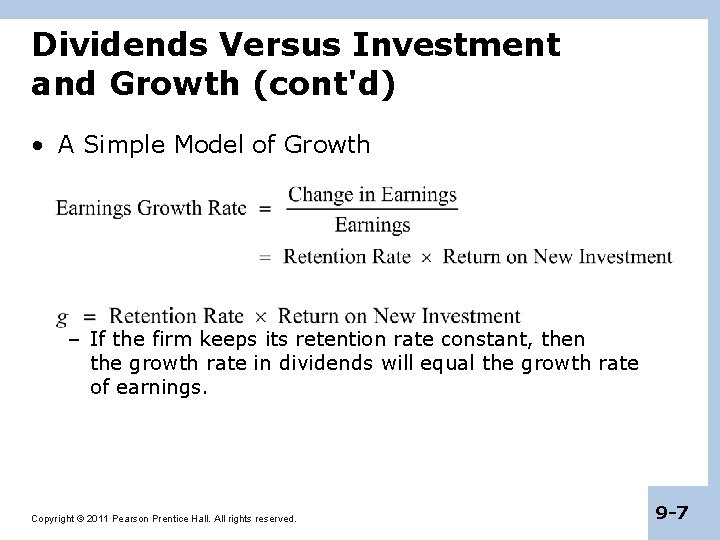 Dividends Versus Investment and Growth (cont'd)

• A Simple Model of Growth

$\text{Earnings Growth Rate} = \frac{\text{Change in Earnings}}{\text{Earnings}}$

$= \text{Retention Rate} \times \text{Return on New Investment}$

$g = \text{Retention Rate} \times \text{Return on New Investment}$

– If the firm keeps its retention rate constant, then the growth rate in dividends will equal the growth rate of earnings.

Copyright © 2011 Pearson Prentice Hall. All rights reserved.

9-7